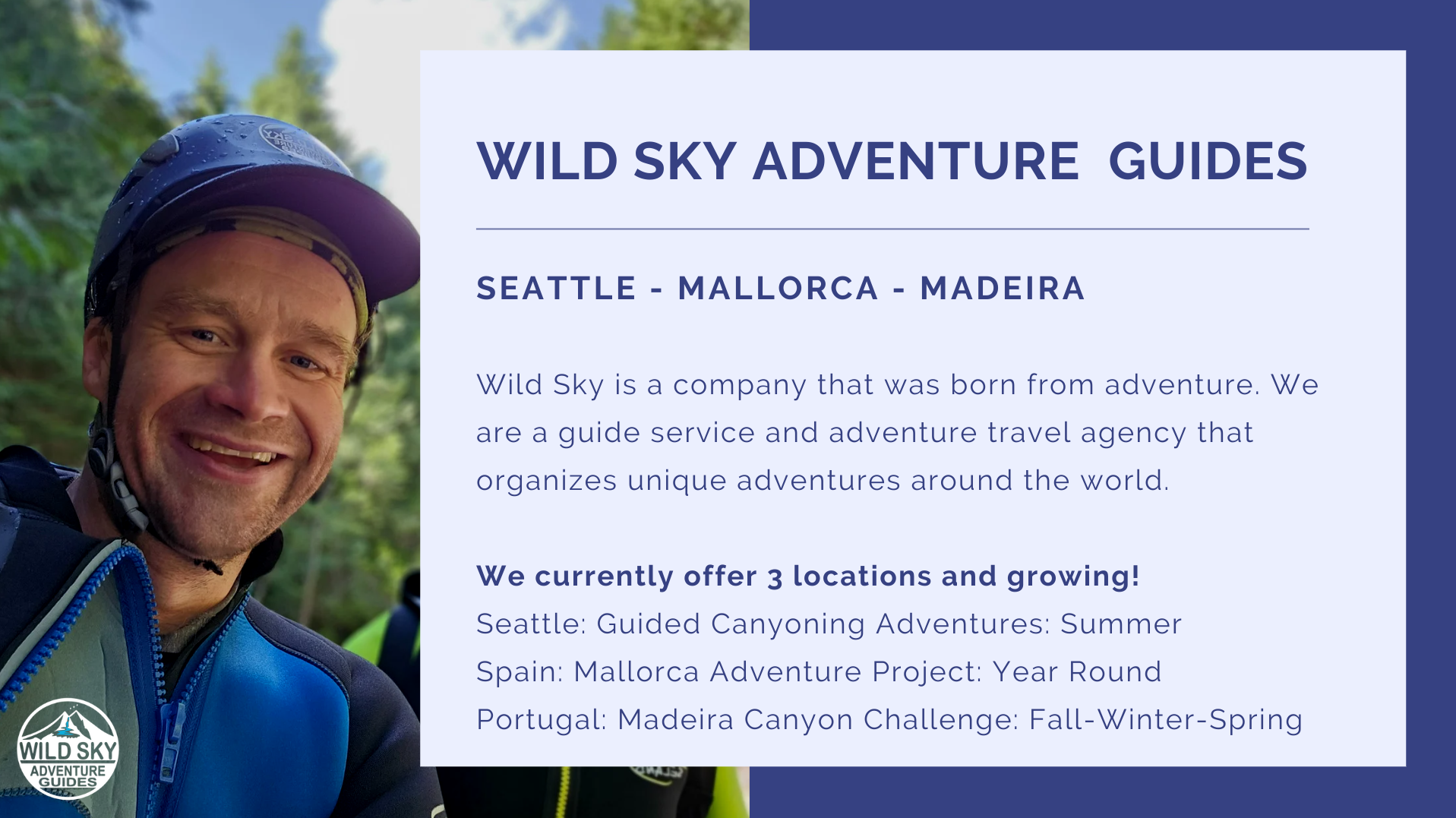 WILD SKY ADVENTURE GUIDES

SEATTLE - MALLORCA - MADEIRA

Wild Sky is a company that was born from adventure. We are a guide service and adventure travel agency that organizes unique adventures around the world.

We currently offer 3 locations and growing!
Seattle: Guided Canyoning Adventures: Summer
Spain: Mallorca Adventure Project: Year Round
Portugal: Madeira Canyon Challenge: Fall-Winter-Spring

WILD SKY ADVENTURE GUIDES